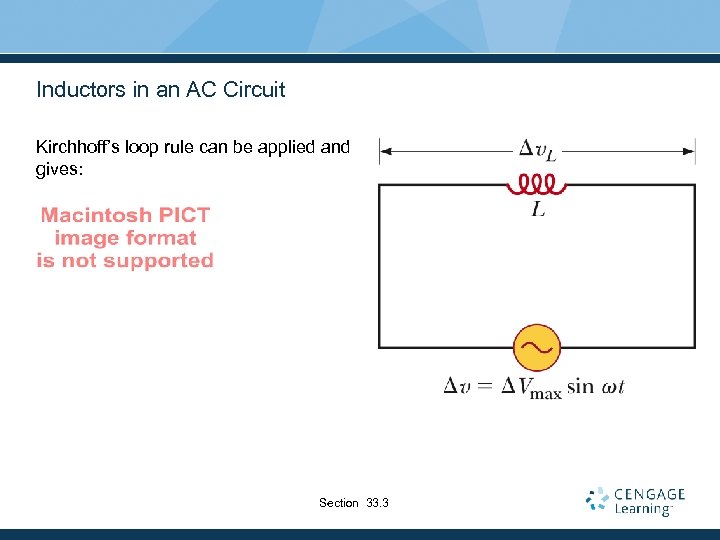 Inductors in an AC Circuit

Kirchhoff's loop rule can be applied and gives:

Macintosh PICT image format is not supported

$\Delta v_L$

$L$

$\Delta v = \Delta V_{\max} \sin \omega t$

Section 33.3

CENGAGE Learning